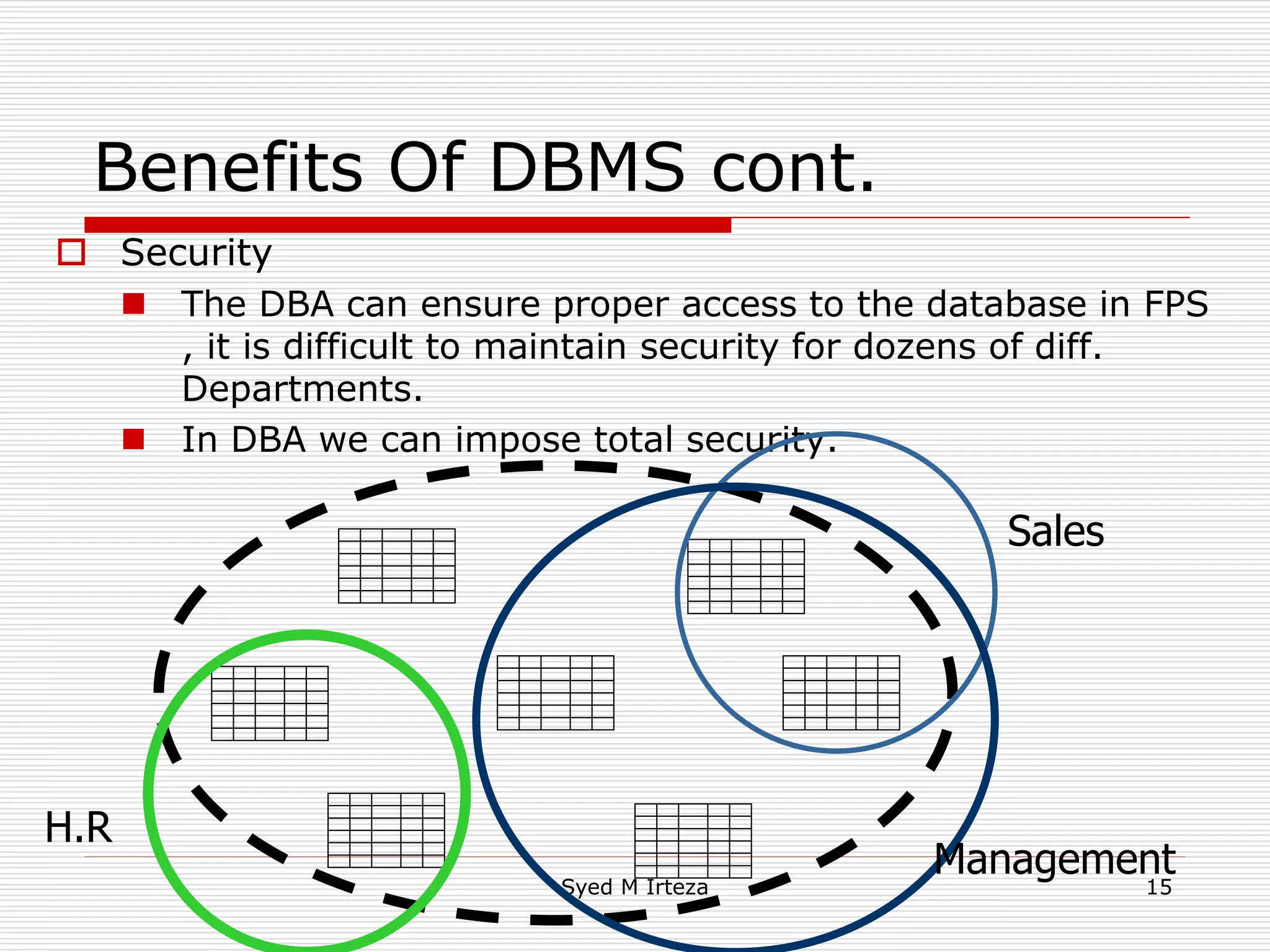 Benefits Of DBMS cont.

Security

The DBA can ensure proper access to the database in FPS , it is difficult to maintain security for dozens of diff. Departments.

In DBA we can impose total security.

Sales

H.R

Management

Syed M Irteza

15